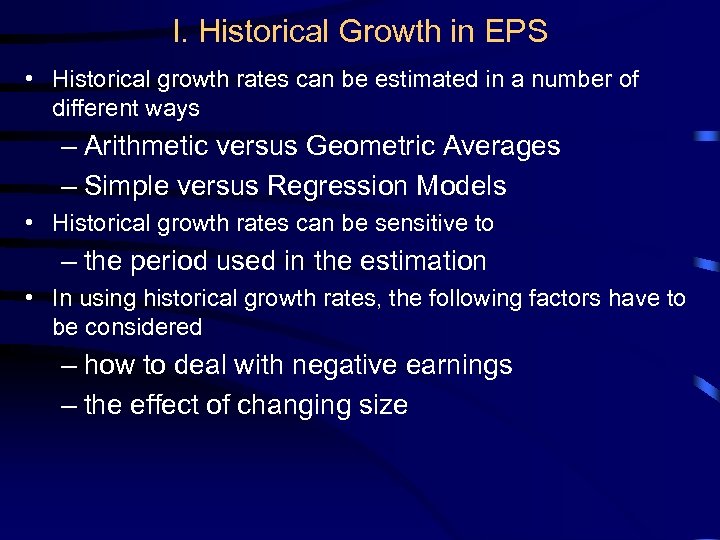 I. Historical Growth in EPS

• Historical growth rates can be estimated in a number of different ways

– Arithmetic versus Geometric Averages

– Simple versus Regression Models

• Historical growth rates can be sensitive to

– the period used in the estimation

• In using historical growth rates, the following factors have to be considered

– how to deal with negative earnings

– the effect of changing size